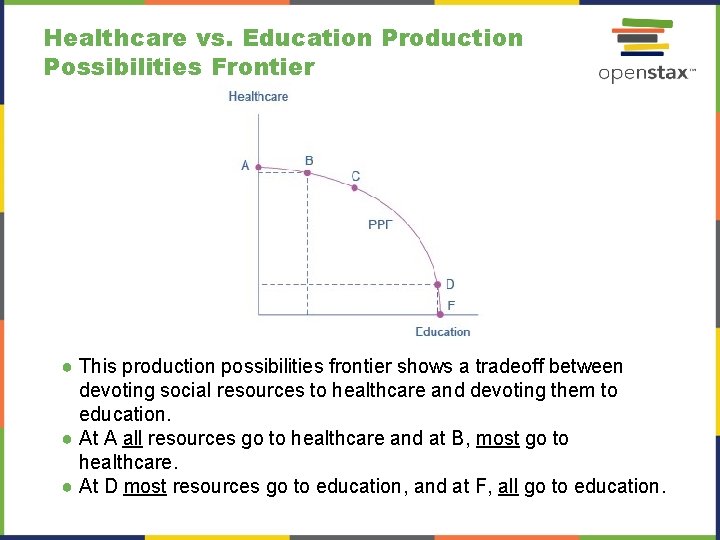 Healthcare vs. Education Production Possibilities Frontier

openstax™

Healthcare
A
B
C
PPF
D
F
Education

● This production possibilities frontier shows a tradeoff between devoting social resources to healthcare and devoting them to education.
● At A all resources go to healthcare and at B, most go to healthcare.
● At D most resources go to education, and at F, all go to education.